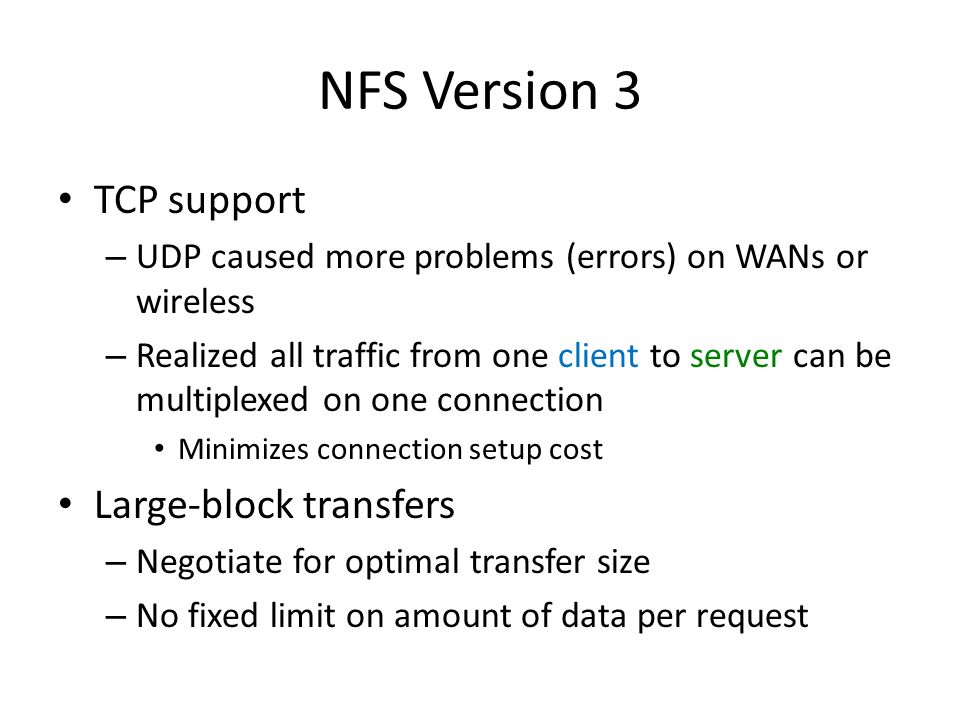 NFS Version 3

• TCP support
– UDP caused more problems (errors) on WANs or wireless
– Realized all traffic from one client to server can be multiplexed on one connection
• Minimizes connection setup cost
• Large-block transfers
– Negotiate for optimal transfer size
– No fixed limit on amount of data per request